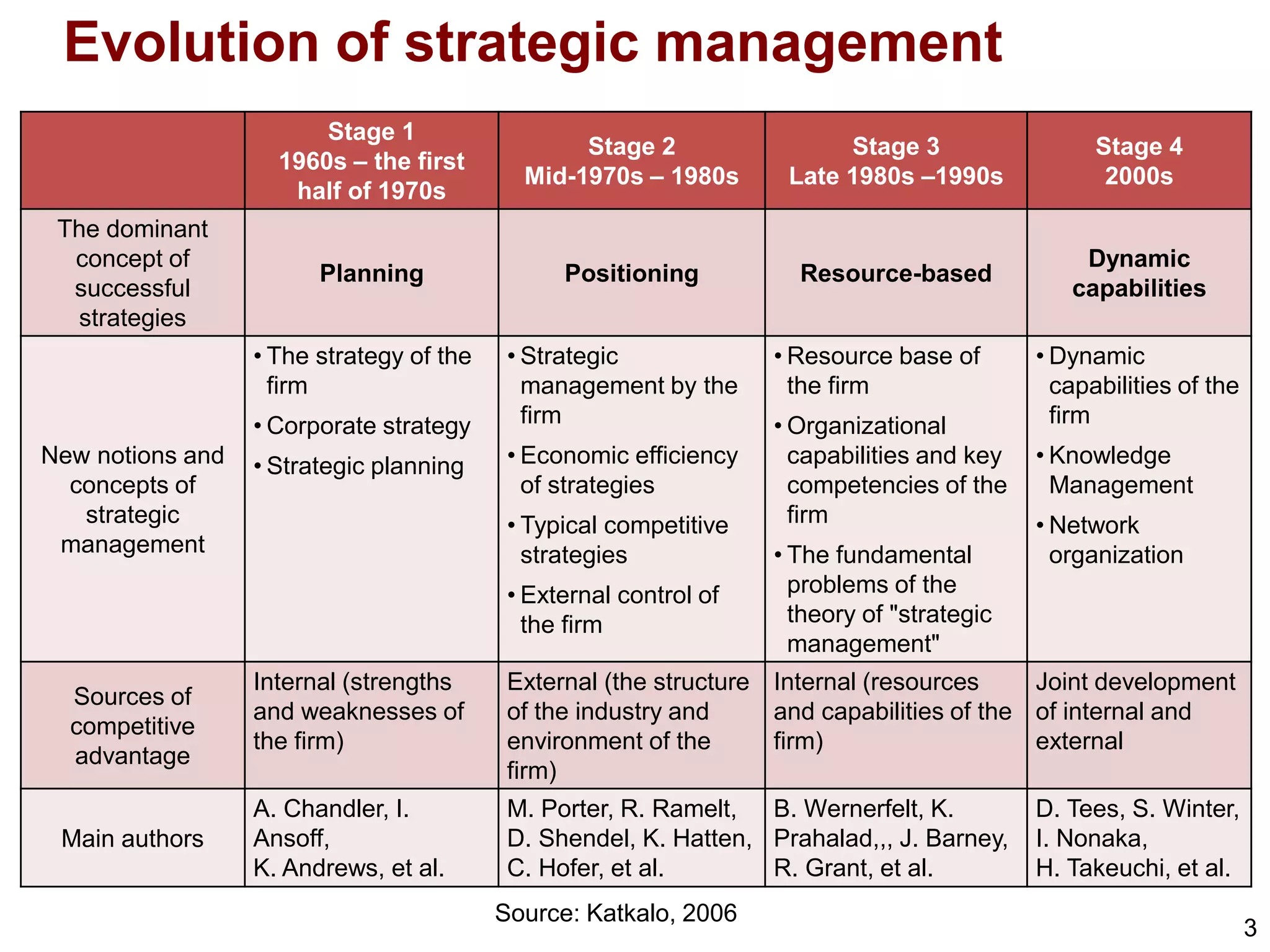 Evolution of strategic management

| | Stage 1 1960s – the first half of 1970s | Stage 2 Mid-1970s – 1980s | Stage 3 Late 1980s –1990s | Stage 4 2000s |
|---|---|---|---|---|
| The dominant concept of successful strategies | Planning | Positioning | Resource-based | Dynamic capabilities |
| New notions and concepts of strategic management | • The strategy of the firm • Corporate strategy • Strategic planning | • Strategic management by the firm • Economic efficiency of strategies • Typical competitive strategies • External control of the firm | • Resource base of the firm • Organizational capabilities and key competencies of the firm • The fundamental problems of the theory of "strategic management" | • Dynamic capabilities of the firm • Knowledge Management • Network organization |
| Sources of competitive advantage | Internal (strengths and weaknesses of the firm) | External (the structure of the industry and environment of the firm) | Internal (resources and capabilities of the firm) | Joint development of internal and external |
| Main authors | A. Chandler, I. Ansoff, K. Andrews, et al. | M. Porter, R. Ramelt, D. Shendel, K. Hatten, C. Hofer, et al. | B. Wernerfelt, K. Prahalad,,, J. Barney, R. Grant, et al. | D. Tees, S. Winter, I. Nonaka, H. Takeuchi, et al. |

Source: Katkalo, 2006

3